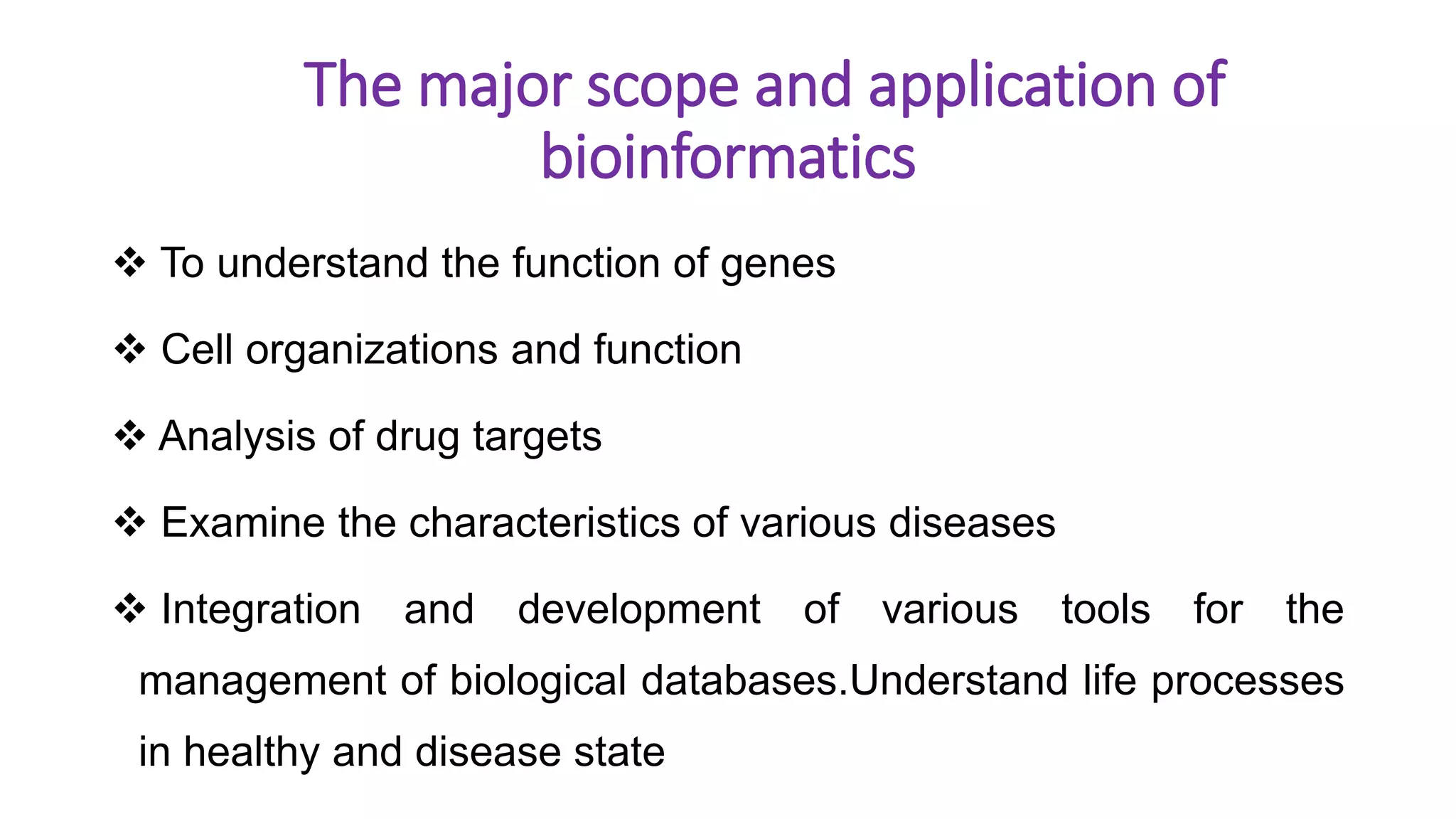 The major scope and application of bioinformatics

❖ To understand the function of genes

❖ Cell organizations and function

❖ Analysis of drug targets

❖ Examine the characteristics of various diseases

❖ Integration and development of various tools for the management of biological databases.Understand life processes in healthy and disease state